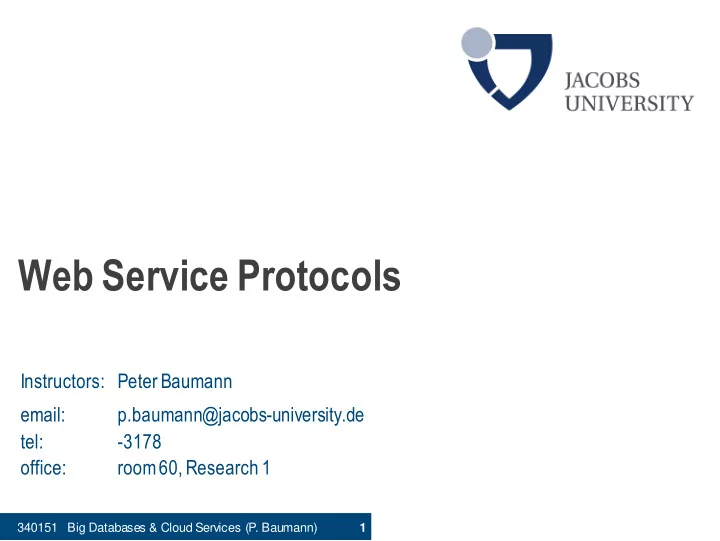 JACOBS UNIVERSITY

Web Service Protocols

Instructors: Peter Baumann

email: p.baumann@jacobs-university.de
tel: -3178
office: room 60, Research 1

340151 Big Databases & Cloud Services (P. Baumann) 1